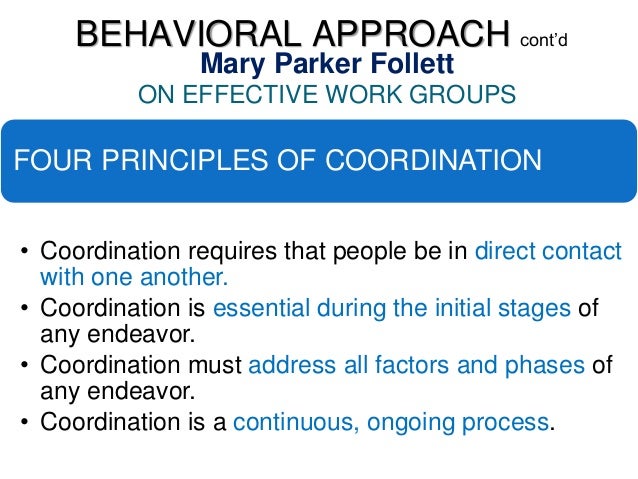 BEHAVIORAL APPROACH cont'd
Mary Parker Follett
ON EFFECTIVE WORK GROUPS

FOUR PRINCIPLES OF COORDINATION

• Coordination requires that people be in direct contact with one another.
• Coordination is essential during the initial stages of any endeavor.
• Coordination must address all factors and phases of any endeavor.
• Coordination is a continuous, ongoing process.